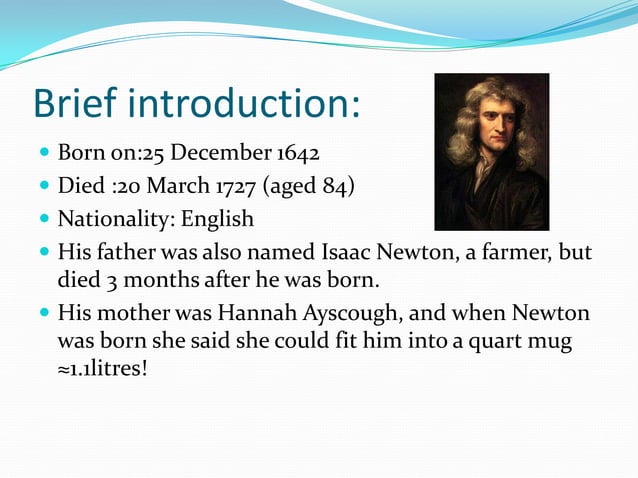 Brief introduction:

- Born on:25 December 1642
- Died :20 March 1727 (aged 84)
- Nationality: English
- His father was also named Isaac Newton, a farmer, but died 3 months after he was born.
- His mother was Hannah Ayscough, and when Newton was born she said she could fit him into a quart mug ≈1.1litres!